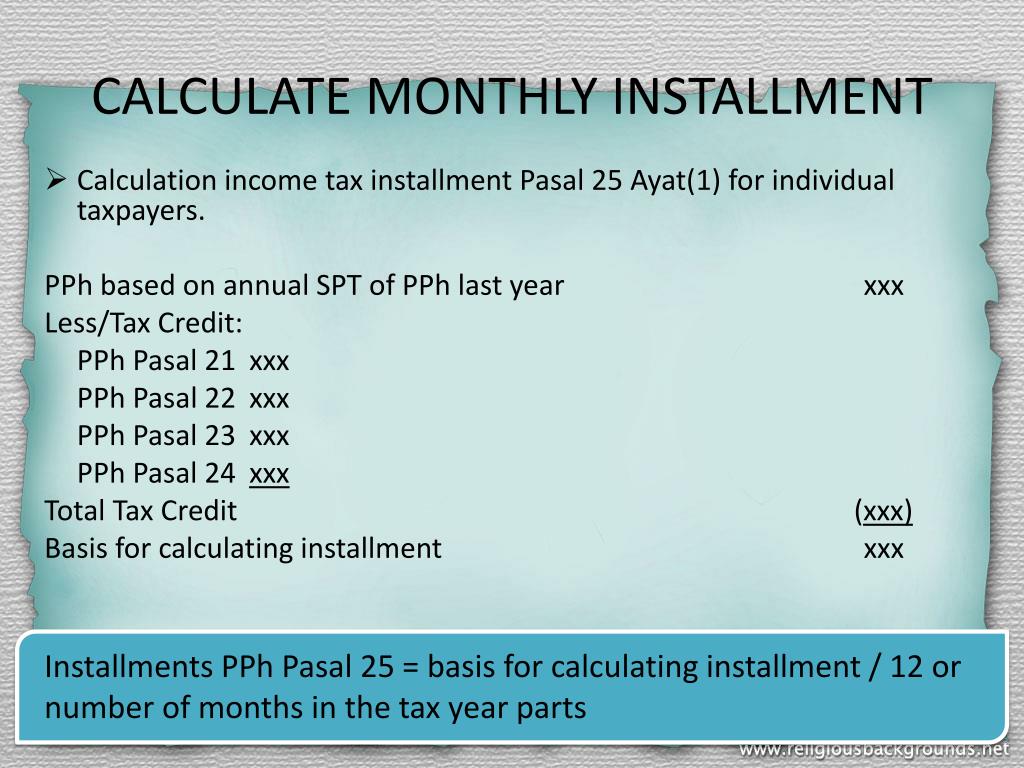 CALCULATE MONTHLY INSTALLMENT

➢ Calculation income tax installment Pasal 25 Ayat(1) for individual taxpayers.

PPh based on annual SPT of PPh last year xxx
Less/Tax Credit:
PPh Pasal 21 xxx
PPh Pasal 22 xxx
PPh Pasal 23 xxx
PPh Pasal 24 xxx
Total Tax Credit (xxx)
Basis for calculating installment xxx

Installments PPh Pasal 25 = basis for calculating installment / 12 or number of months in the tax year parts

www.religiousbackgrounds.net